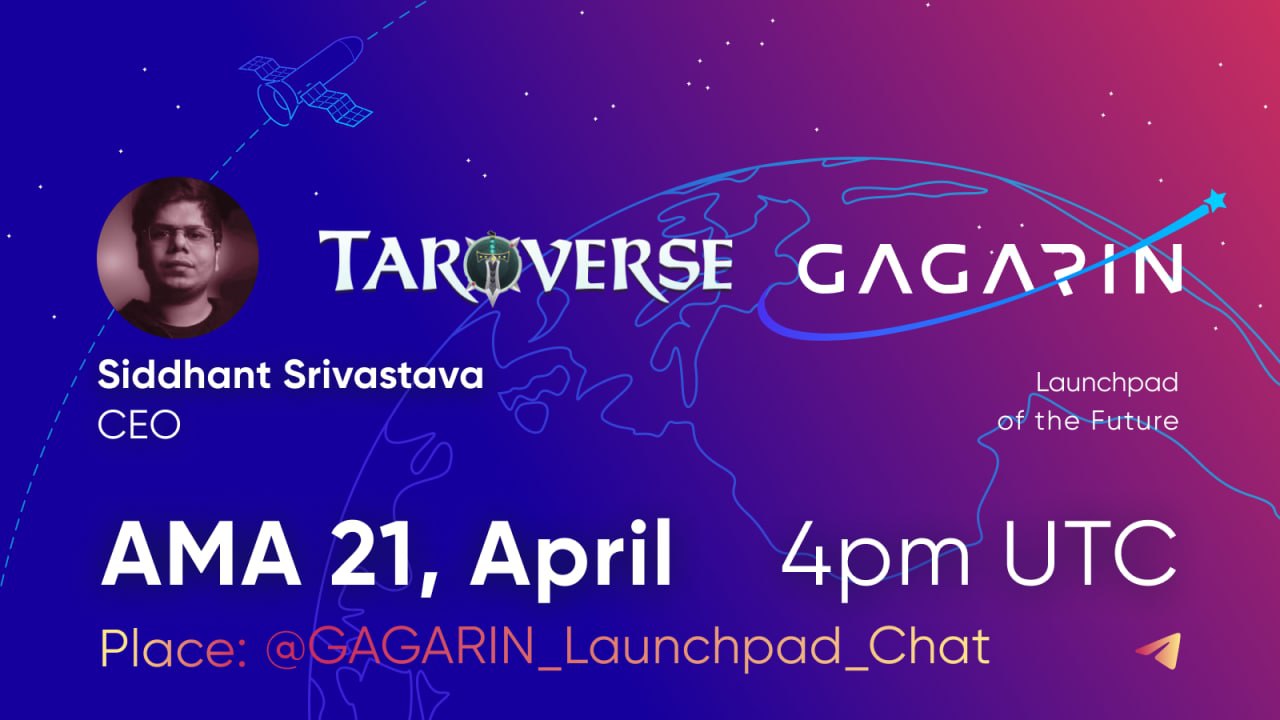 TAROVERSE

GAGARIN

Siddhant Srivastava
CEO

Launchpad
of the Future

AMA 21, April 4pm UTC

Place: @GAGARIN_Launchpad_Chat